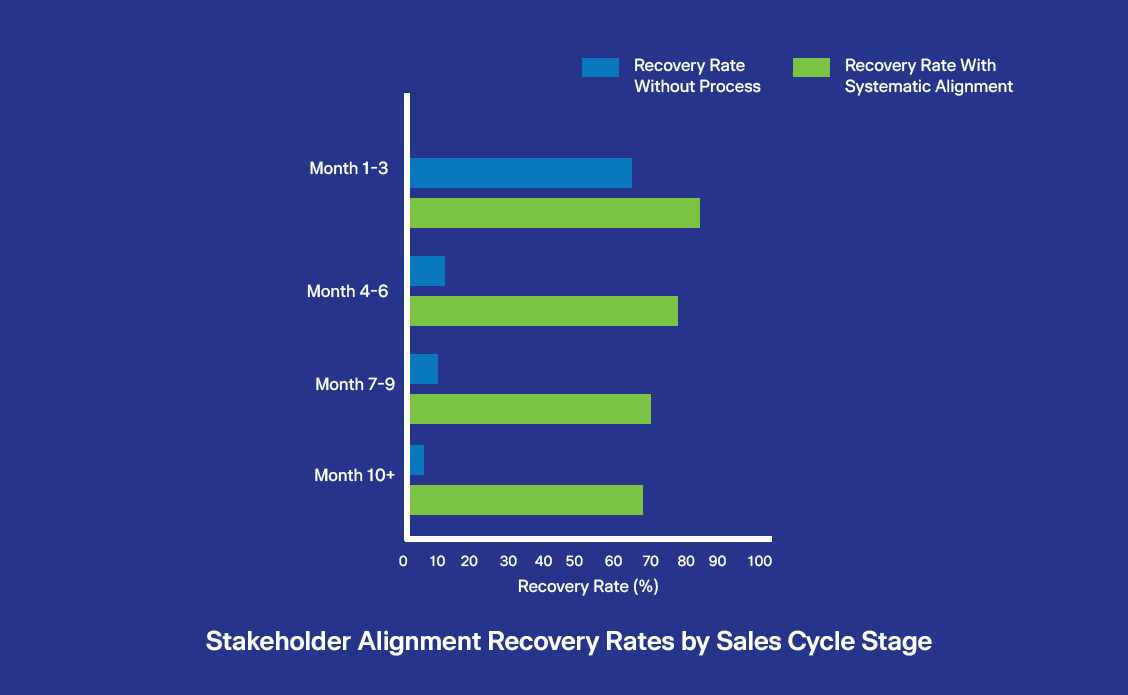 Recovery Rate Without Process

Recovery Rate With Systematic Alignment

Month 1-3

Month 4-6

Month 7-9

Month 10+

0 10 20 30 40 50 60 70 80 90 100

Recovery Rate (%)

Stakeholder Alignment Recovery Rates by Sales Cycle Stage